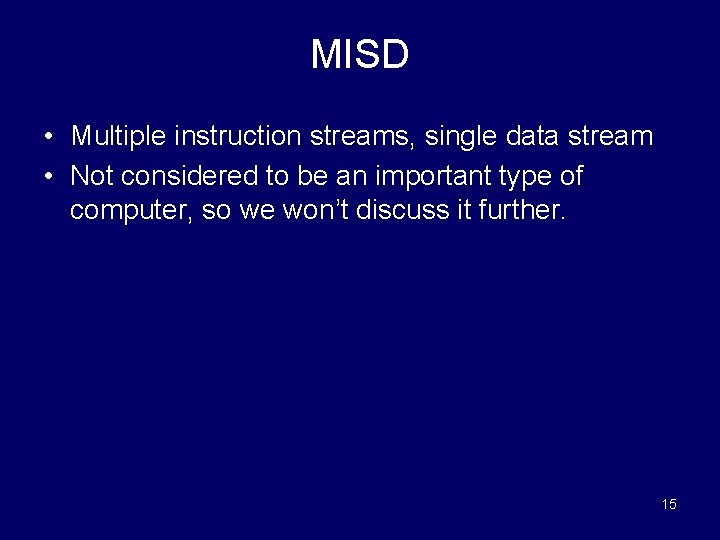 MISD

• Multiple instruction streams, single data stream
• Not considered to be an important type of computer, so we won’t discuss it further.

15